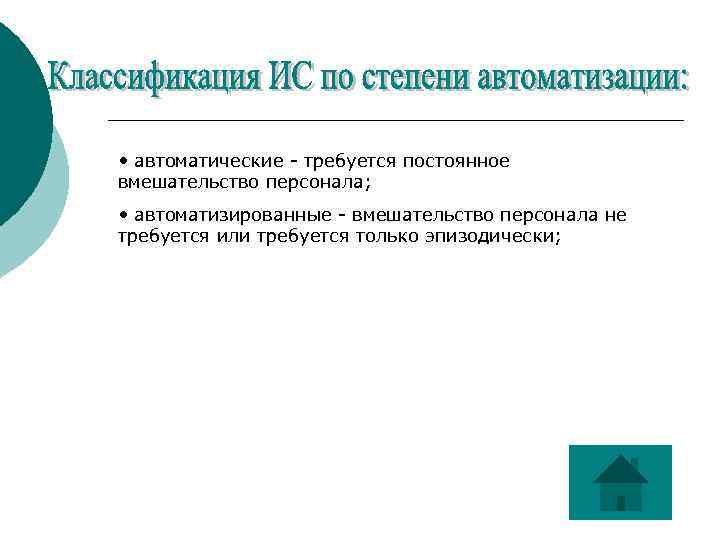 Классификация ИС по степени автоматизации:

• автоматические - требуется постоянное вмешательство персонала;

• автоматизированные - вмешательство персонала не требуется или требуется только эпизодически;